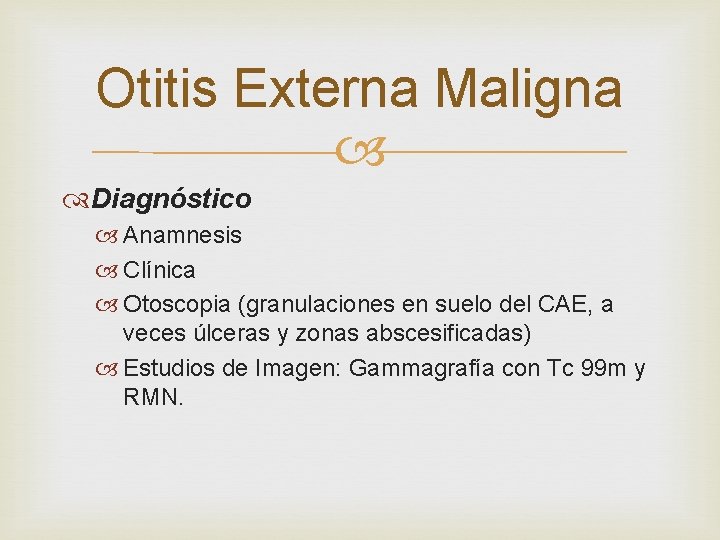 Otitis Externa Maligna

Diagnóstico
Anamnesis
Clínica
Otoscopia (granulaciones en suelo del CAE, a veces úlceras y zonas abscesificadas)
Estudios de Imagen: Gammagrafía con Tc 99m y RMN.